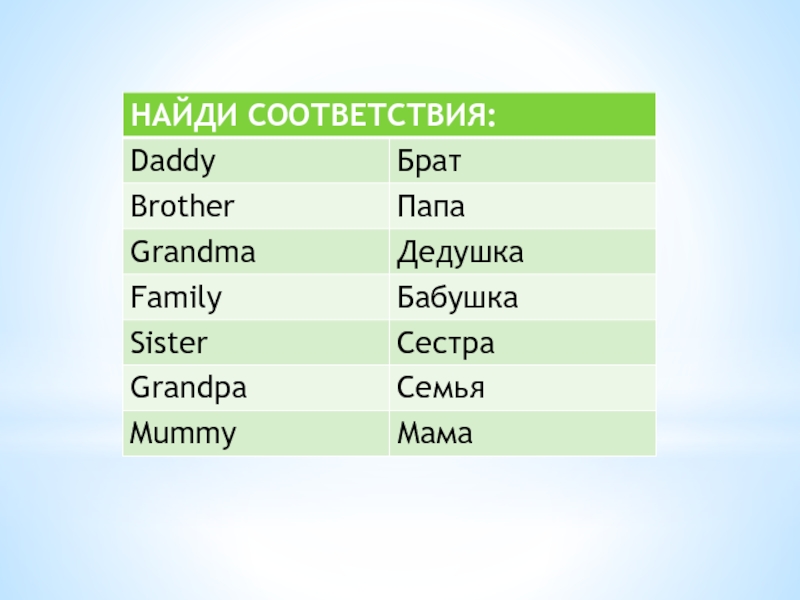 | НАЙДИ СООТВЕТСТВИЯ: | |
|---|---|
| Daddy | Брат |
| Brother | Папа |
| Grandma | Дедушка |
| Family | Бабушка |
| Sister | Сестра |
| Grandpa | Семья |
| Mummy | Мама |